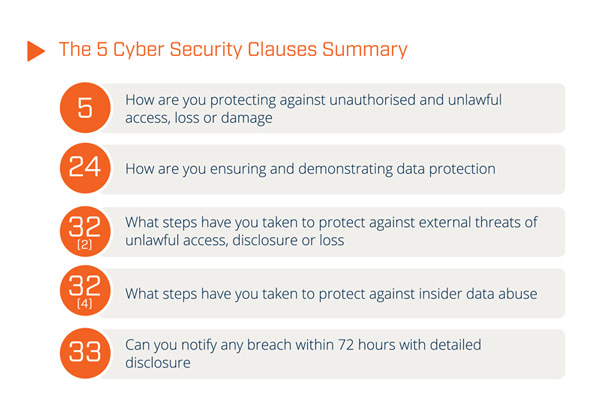 The 5 Cyber Security Clauses Summary

5 How are you protecting against unauthorised and unlawful access, loss or damage

24 How are you ensuring and demonstrating data protection

32 (2) What steps have you taken to protect against external threats of unlawful access, disclosure or loss

32 (4) What steps have you taken to protect against insider data abuse

33 Can you notify any breach within 72 hours with detailed disclosure